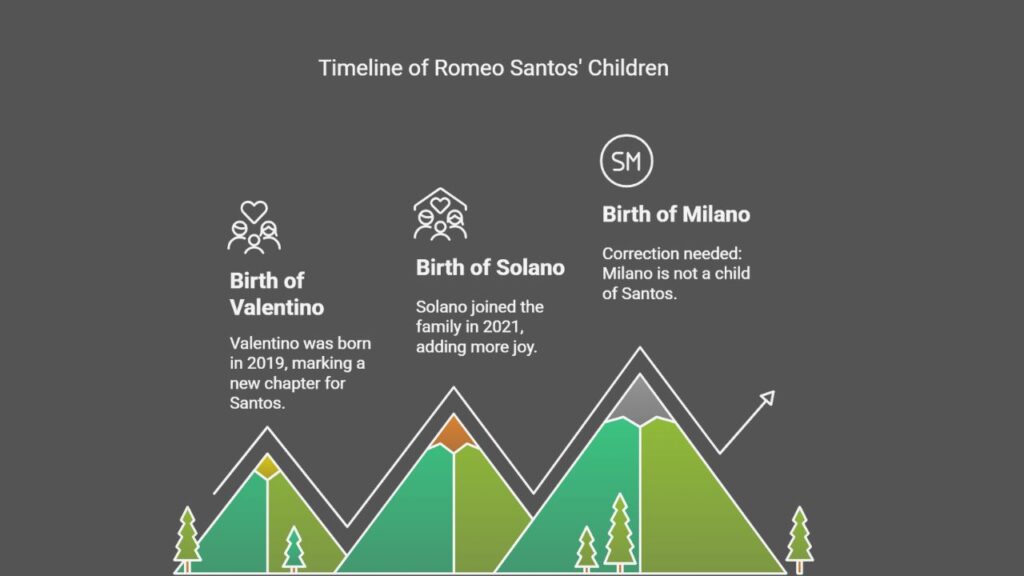 Timeline of Romeo Santos' Children

Birth of Valentino

Valentino was born in 2019, marking a new chapter for Santos.

Birth of Solano

Solano joined the family in 2021, adding more joy.

SM

Birth of Milano

Correction needed: Milano is not a child of Santos.